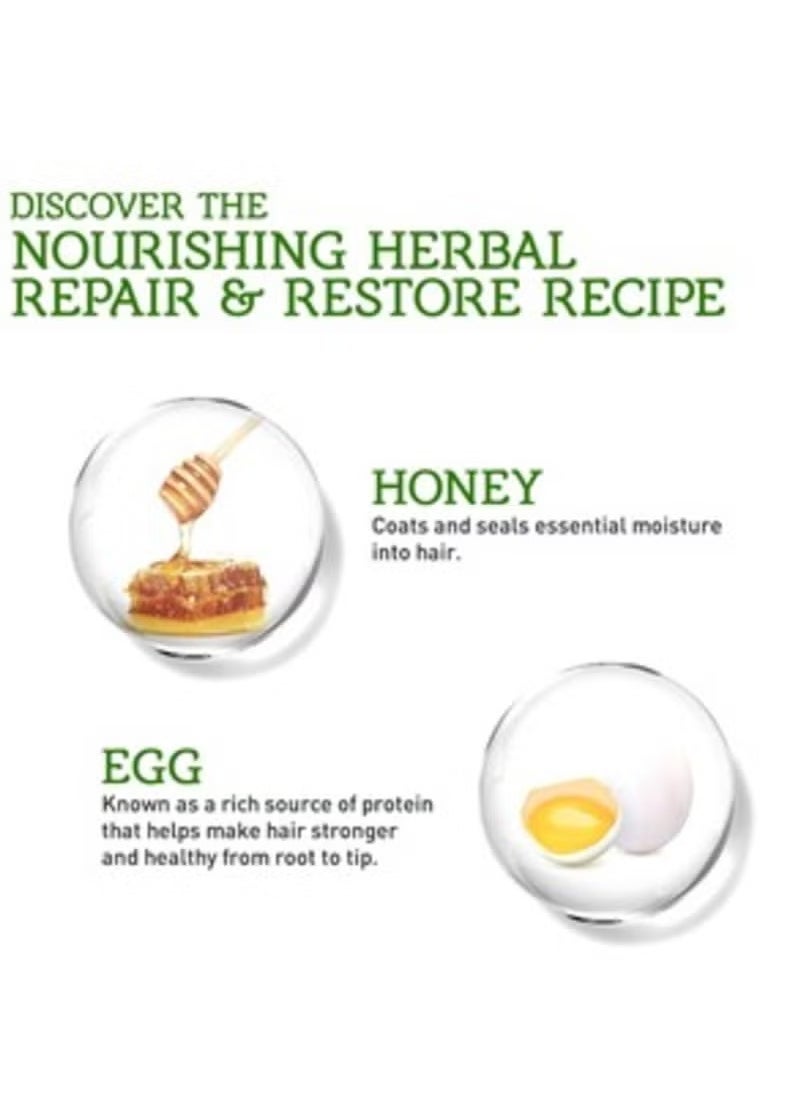 DISCOVER THE
NOURISHING HERBAL
REPAIR & RESTORE RECIPE

HONEY
Coats and seals essential moisture into hair.

EGG
Known as a rich source of protein that helps make hair stronger and healthy from root to tip.